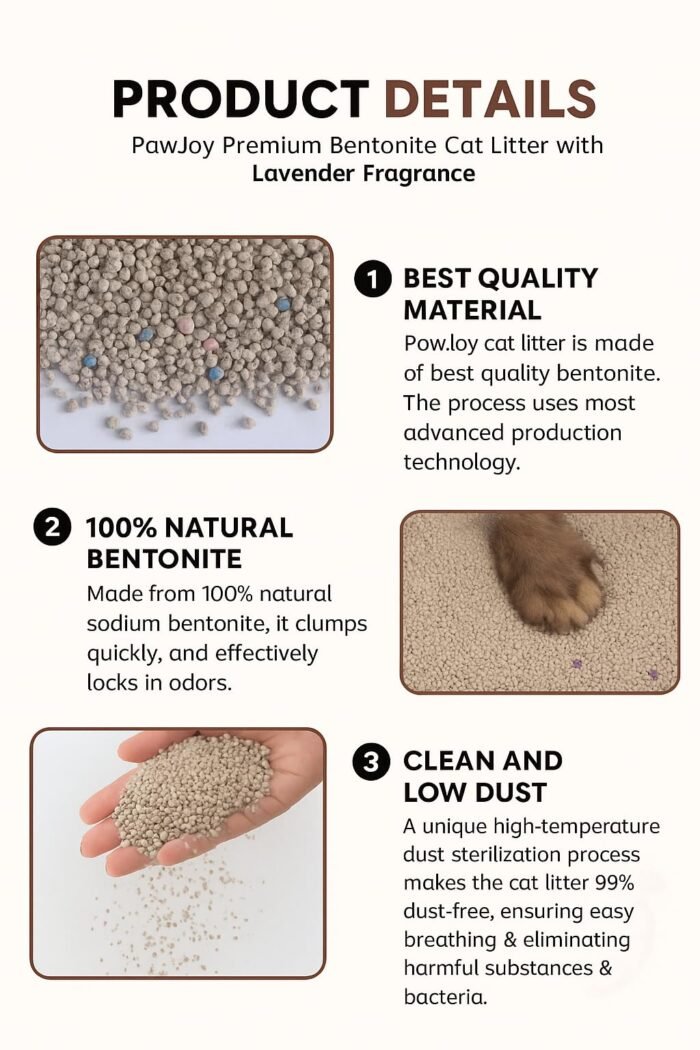 PRODUCT DETAILS
PawJoy Premium Bentonite Cat Litter with Lavender Fragrance

1 BEST QUALITY MATERIAL
Pow.loy cat litter is made of best quality bentonite. The process uses most advanced production technology.

2 100% NATURAL BENTONITE
Made from 100% natural sodium bentonite, it clumps quickly, and effectively locks in odors.

3 CLEAN AND LOW DUST
A unique high-temperature dust sterilization process makes the cat litter 99% dust-free, ensuring easy breathing & eliminating harmful substances & bacteria.